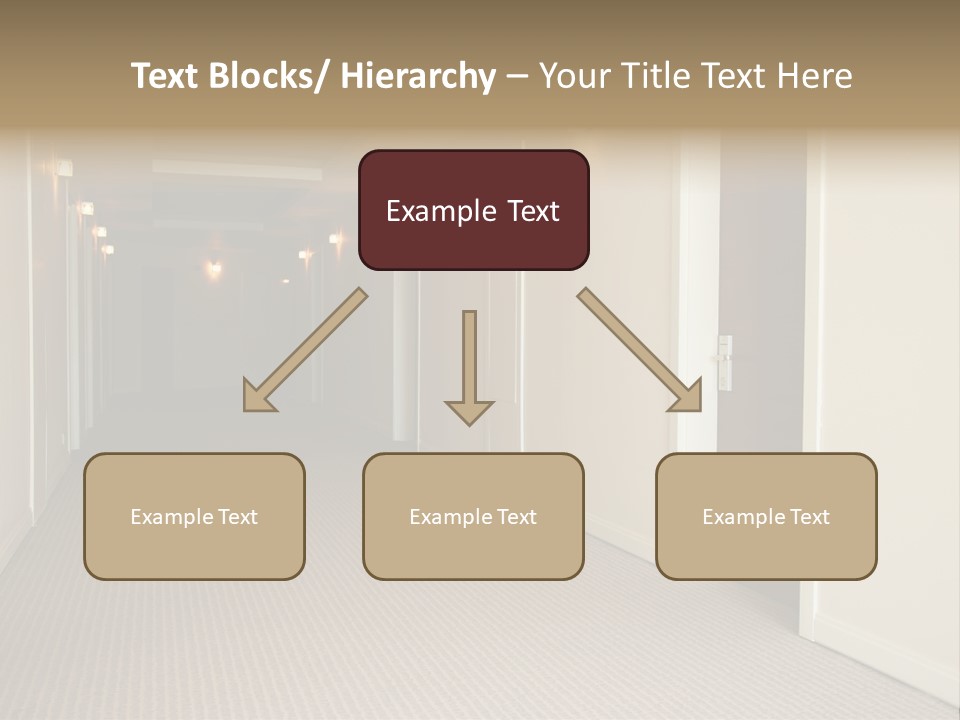 Text Blocks/ Hierarchy – Your Title Text Here

Example Text

Example Text

Example Text

Example Text